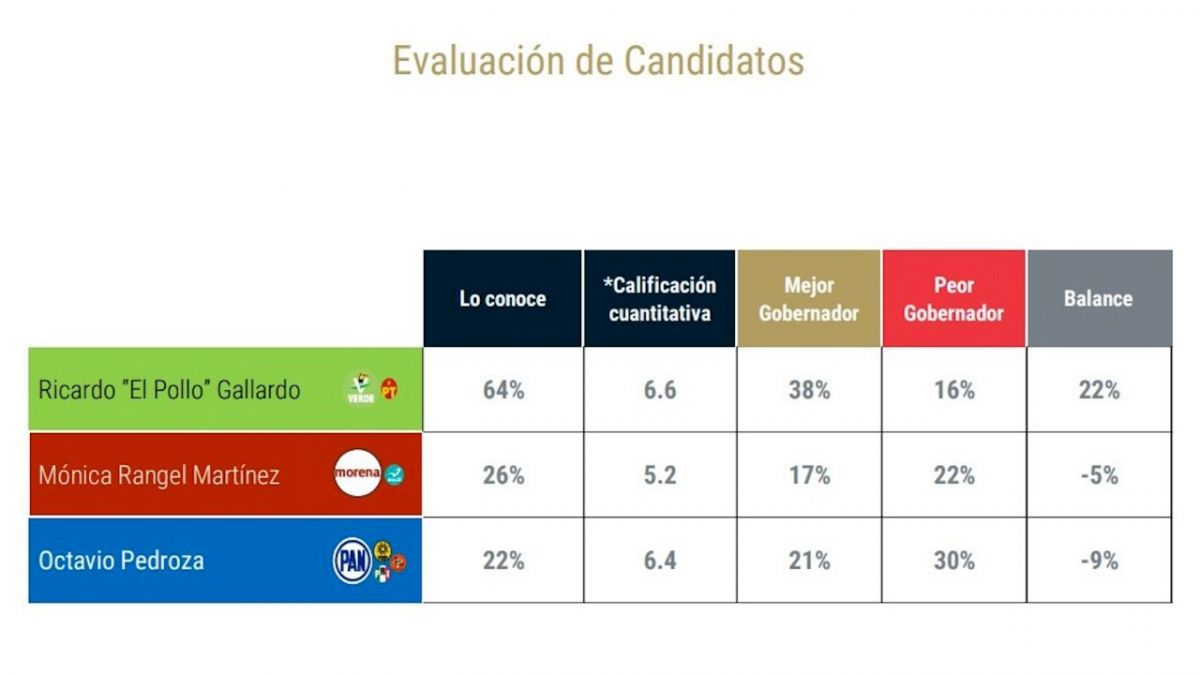 Evaluación de Candidatos

| | Lo conoce | *Calificación cuantitativa | Mejor Gobernador | Peor Gobernador | Balance |
|---|---|---|---|---|---|
| Ricardo "El Pollo" Gallardo VERDE PT | 64% | 6.6 | 38% | 16% | 22% |
| Mónica Rangel Martínez morena | 26% | 5.2 | 17% | 22% | -5% |
| Octavio Pedroza PAN | 22% | 6.4 | 21% | 30% | -9% |